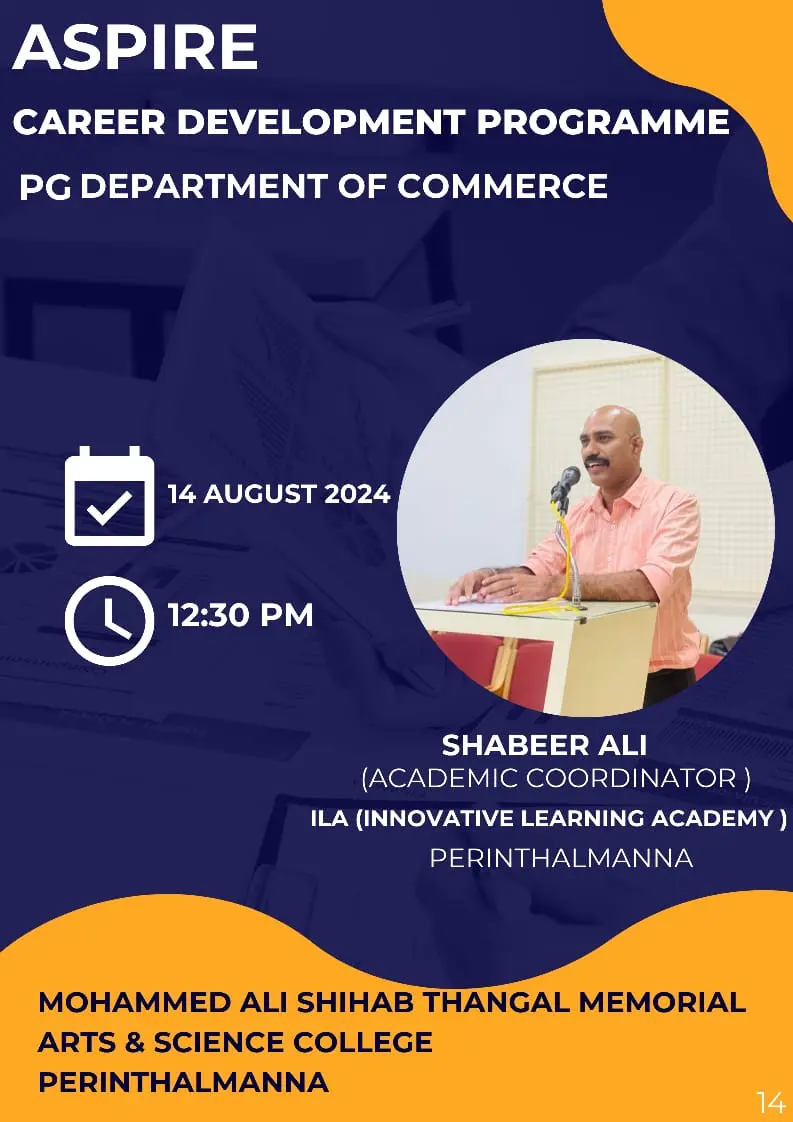 ASPIRE

CAREER DEVELOPMENT PROGRAMME

PG DEPARTMENT OF COMMERCE

14 AUGUST 2024

12:30 PM

SHABEER ALI
(ACADEMIC COORDINATOR )
ILA (INNOVATIVE LEARNING ACADEMY )
PERINTHALMANNA

MOHAMMED ALI SHIHAB THANGAL MEMORIAL ARTS & SCIENCE COLLEGE PERINTHALMANNA

14